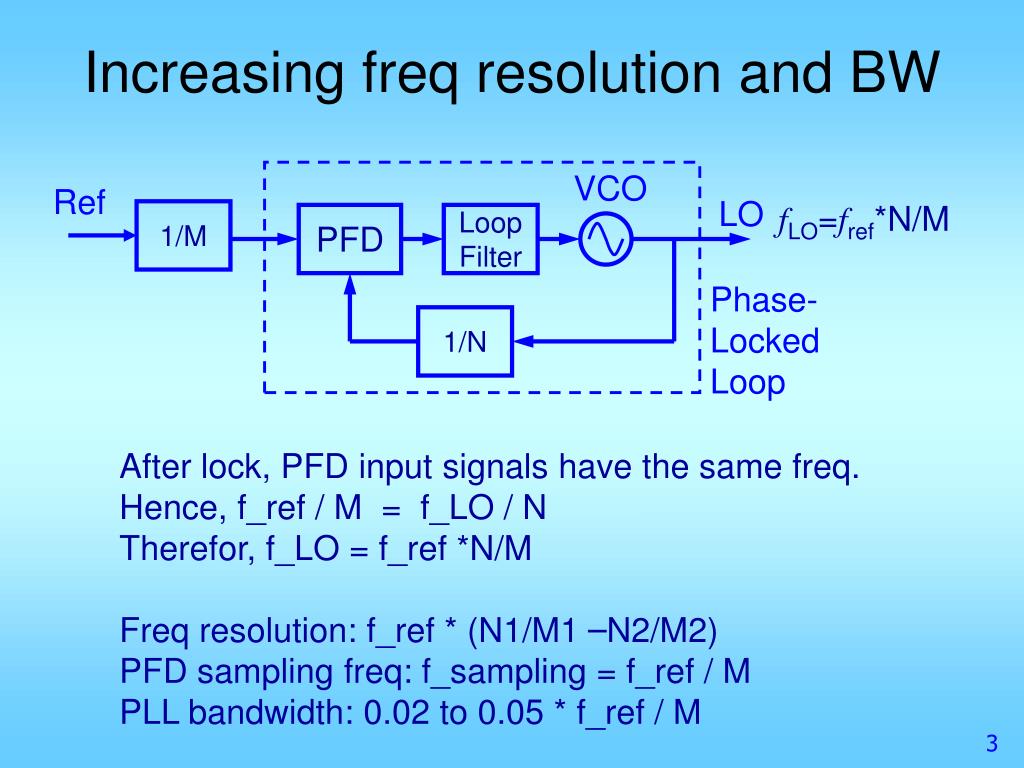 Increasing freq resolution and BW

Ref

1/M

PFD

Loop Filter

VCO

LO $f_{LO}=f_{ref}$*N/M

1/N

Phase-Locked Loop

After lock, PFD input signals have the same freq.
Hence, f_ref / M = f_LO / N
Therefor, f_LO = f_ref *N/M

Freq resolution: f_ref * (N1/M1 –N2/M2)
PFD sampling freq: f_sampling = f_ref / M
PLL bandwidth: 0.02 to 0.05 * f_ref / M

3